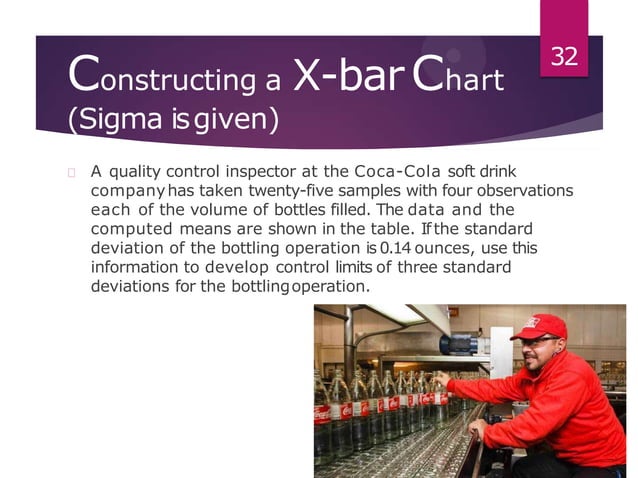 32

Constructing a X-bar Chart (Sigma is given)

A quality control inspector at the Coca-Cola soft drink company has taken twenty-five samples with four observations each of the volume of bottles filled. The data and the computed means are shown in the table. If the standard deviation of the bottling operation is 0.14 ounces, use this information to develop control limits of three standard deviations for the bottling operation.